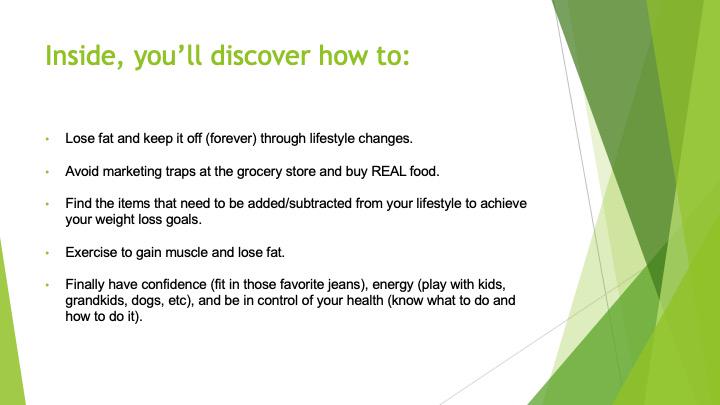 Inside, you'll discover how to:

• Lose fat and keep it off (forever) through lifestyle changes.

• Avoid marketing traps at the grocery store and buy REAL food.

• Find the items that need to be added/subtracted from your lifestyle to achieve your weight loss goals.

• Exercise to gain muscle and lose fat.

• Finally have confidence (fit in those favorite jeans), energy (play with kids, grandkids, dogs, etc), and be in control of your health (know what to do and how to do it).